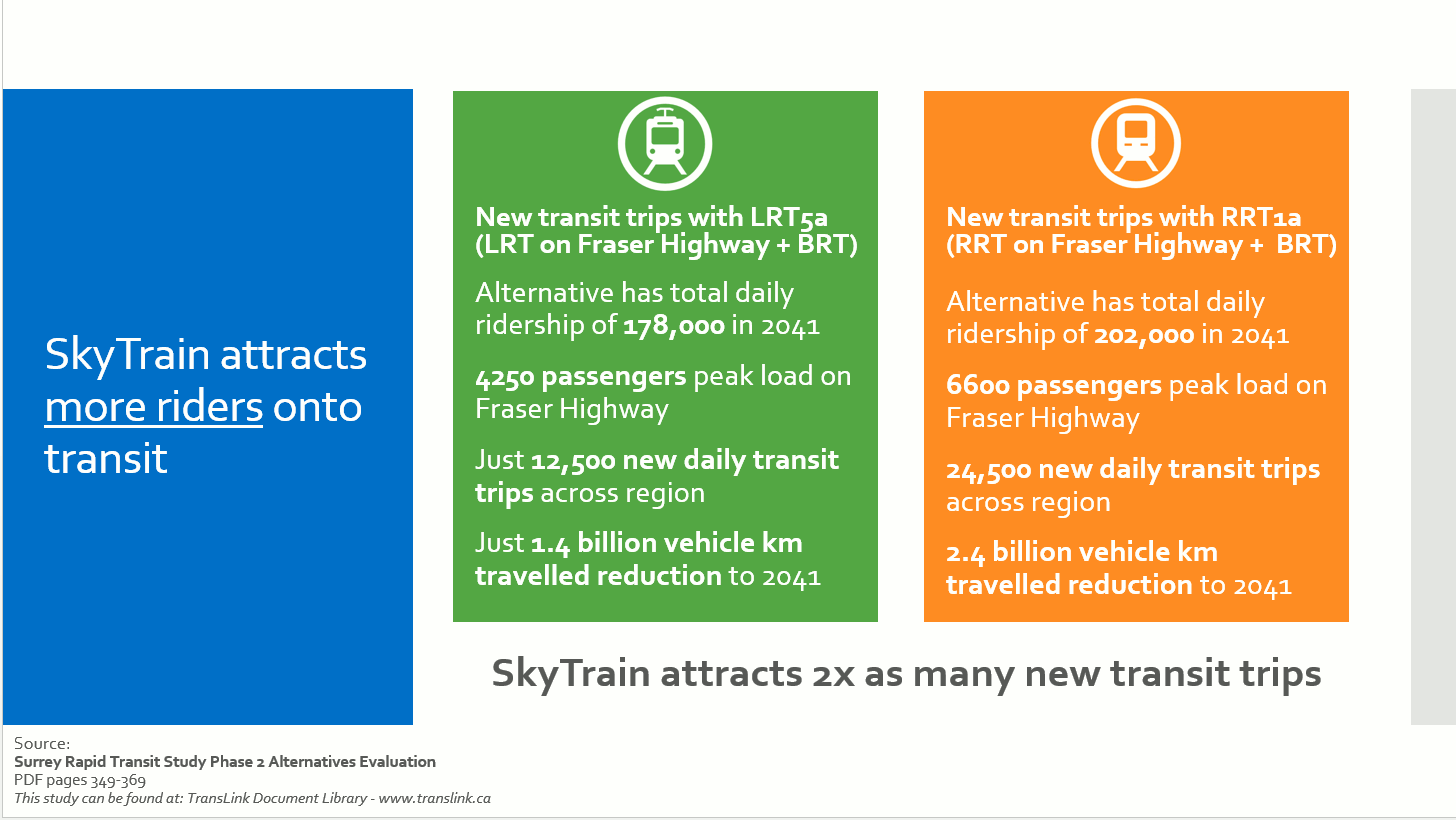 SkyTrain attracts more riders onto transit

New transit trips with LRT5a (LRT on Fraser Highway + BRT)

Alternative has total daily ridership of 178,000 in 2041

4250 passengers peak load on Fraser Highway

Just 12,500 new daily transit trips across region

Just 1.4 billion vehicle km travelled reduction to 2041

New transit trips with RRT1a (RRT on Fraser Highway + BRT)

Alternative has total daily ridership of 202,000 in 2041

6600 passengers peak load on Fraser Highway

24,500 new daily transit trips across region

2.4 billion vehicle km travelled reduction to 2041

SkyTrain attracts 2x as many new transit trips

Source:
Surrey Rapid Transit Study Phase 2 Alternatives Evaluation
PDF pages 349-369
This study can be found at: TransLink Document Library - www.translink.ca